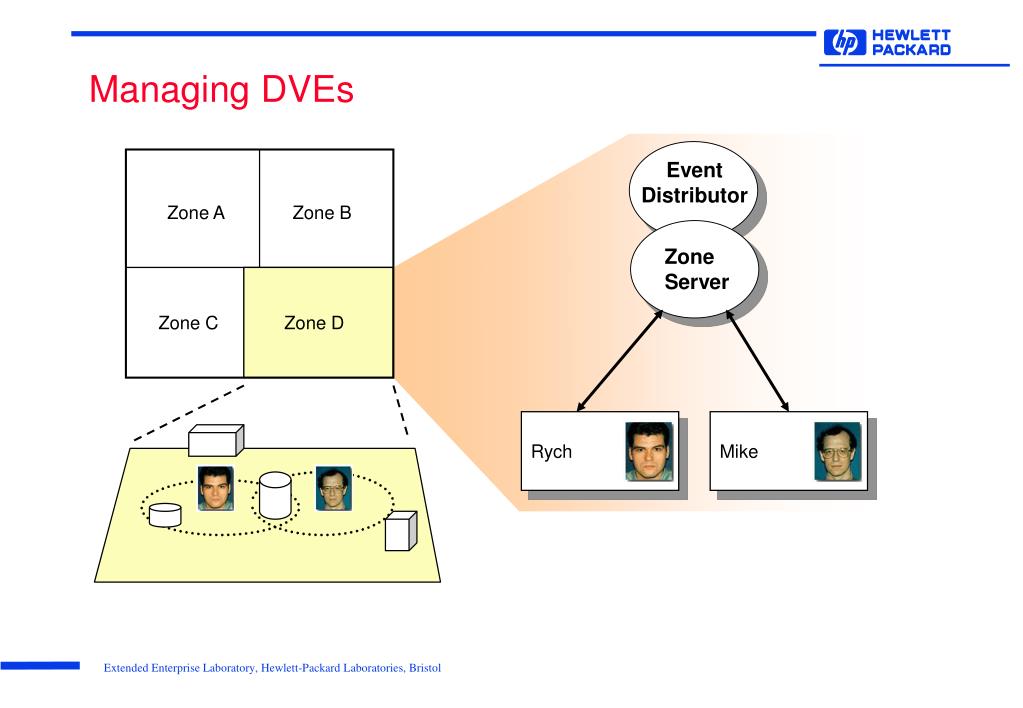 hp HEWLETT PACKARD

Managing DVEs

Zone A
Zone B
Zone C
Zone D

Event Distributor

Zone Server

Rych
Mike

Extended Enterprise Laboratory, Hewlett-Packard Laboratories, Bristol